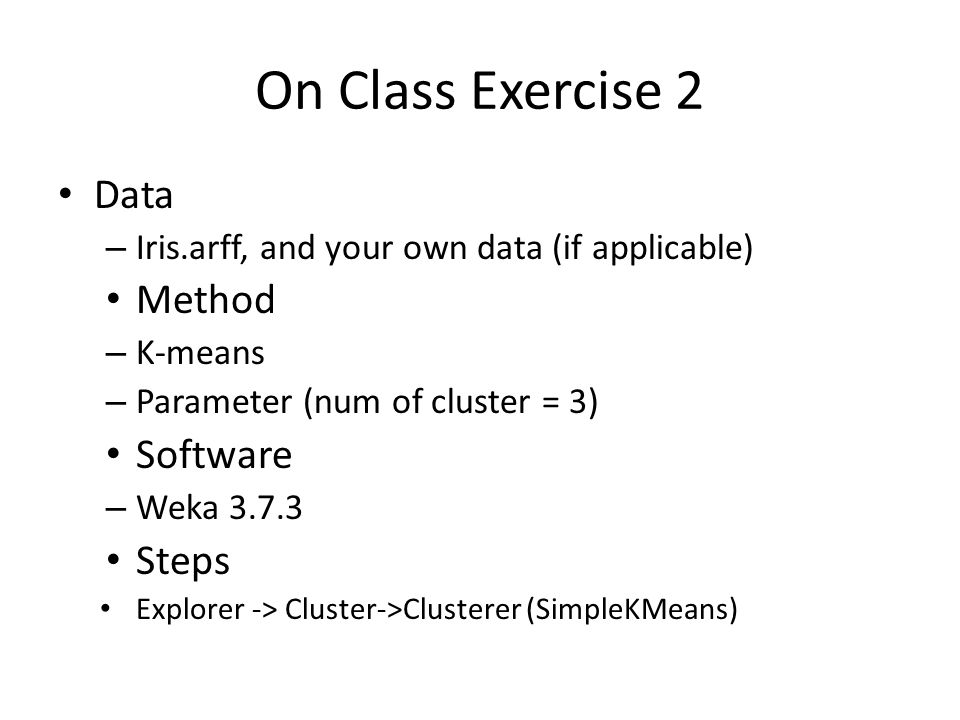 On Class Exercise 2

• Data
– Iris.arff, and your own data (if applicable)
• Method
– K-means
– Parameter (num of cluster = 3)
• Software
– Weka 3.7.3
• Steps
• Explorer -> Cluster->Clusterer (SimpleKMeans)